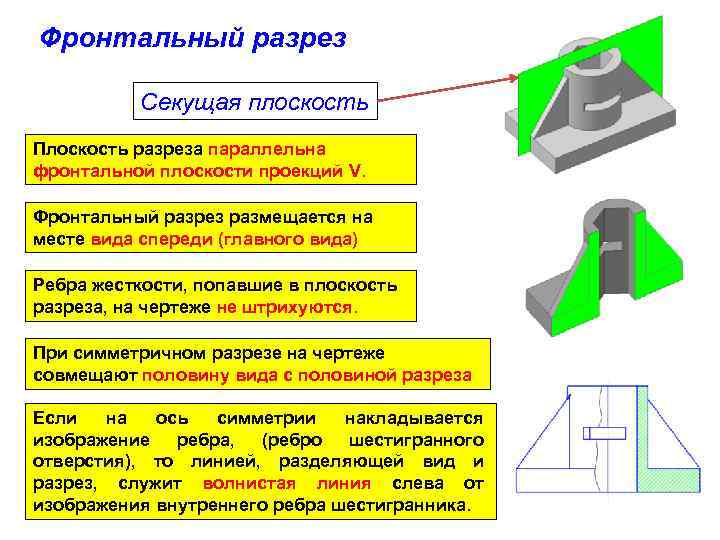 Фронтальный разрез

Секущая плоскость

Плоскость разреза параллельна фронтальной плоскости проекций V.

Фронтальный разрез размещается на месте вида спереди (главного вида)

Ребра жесткости, попавшие в плоскость разреза, на чертеже не штрихуются.

При симметричном разрезе на чертеже совмещают половину вида с половиной разреза

Если на ось симметрии накладывается изображение ребра, (ребро шестигранного отверстия), то линией, разделяющей вид и разрез, служит волнистая линия слева от изображения внутреннего ребра шестигранника.